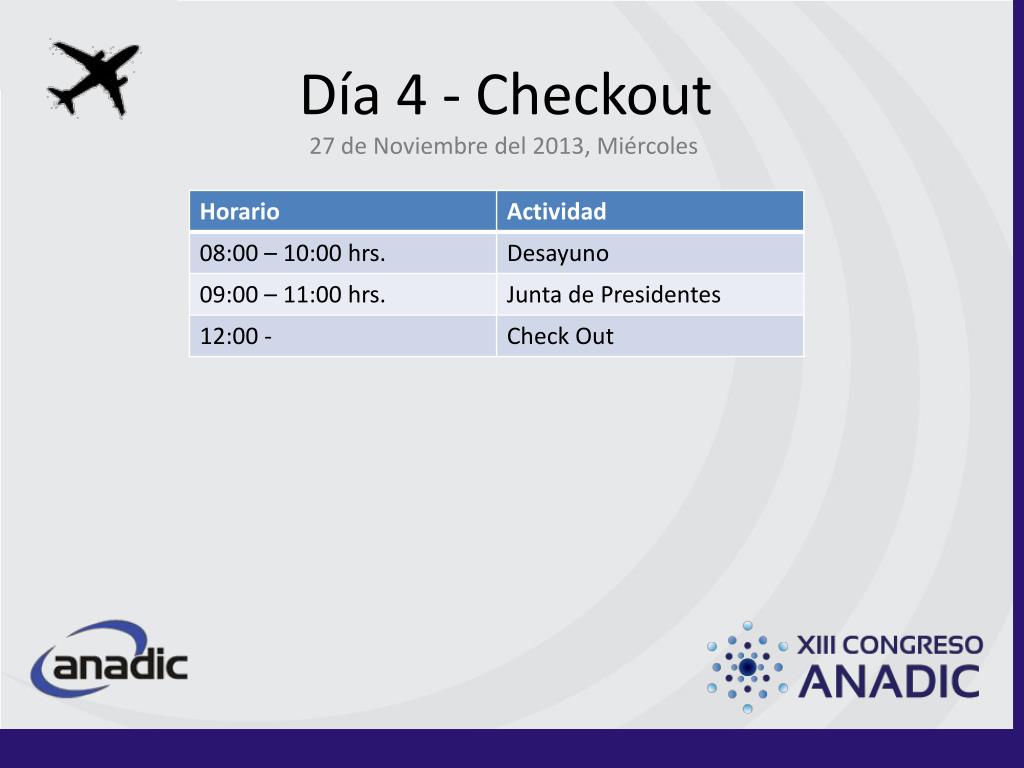 Día 4 - Checkout

27 de Noviembre del 2013, Miércoles

| Horario | Actividad |
|---|---|
| 08:00 – 10:00 hrs. | Desayuno |
| 09:00 – 11:00 hrs. | Junta de Presidentes |
| 12:00 - | Check Out |

anadic

XIII CONGRESO
ANADIC